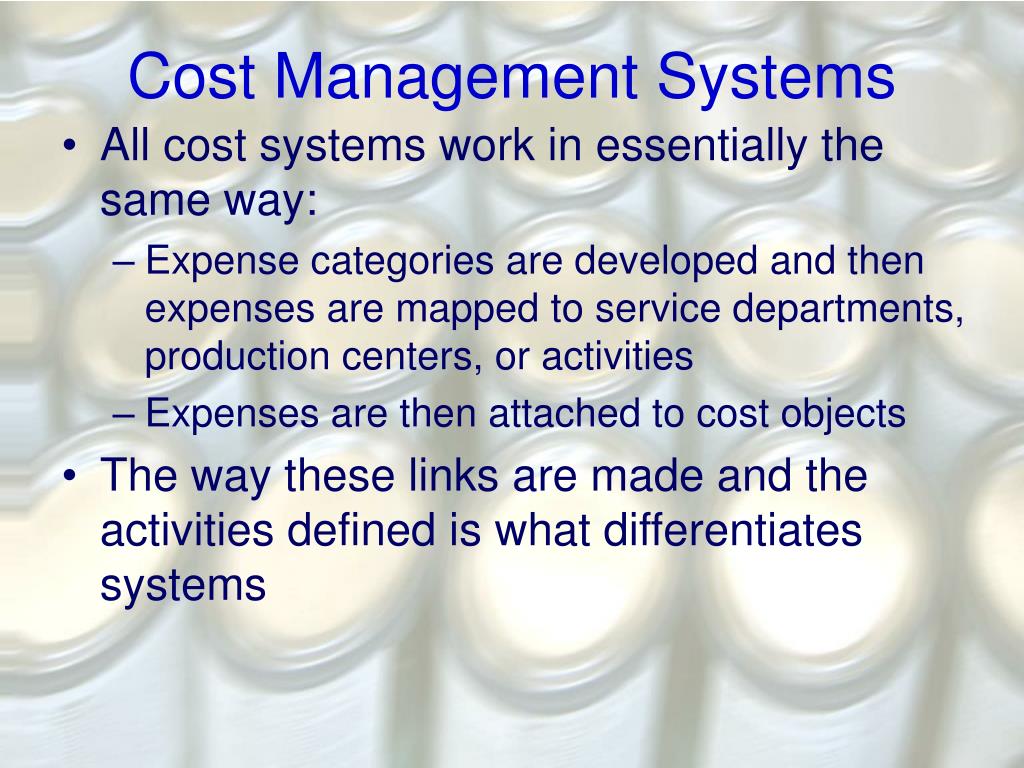 Cost Management Systems

• All cost systems work in essentially the same way:
– Expense categories are developed and then expenses are mapped to service departments, production centers, or activities
– Expenses are then attached to cost objects
• The way these links are made and the activities defined is what differentiates systems